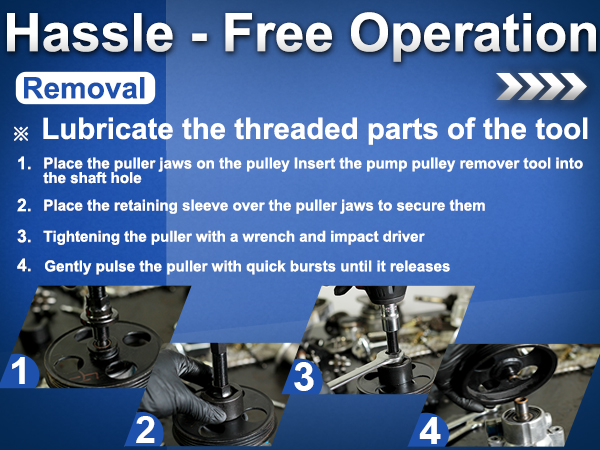 Hassle - Free Operation

Removal

※ Lubricate the threaded parts of the tool

1. Place the puller jaws on the pulley Insert the pump pulley remover tool into the shaft hole

2. Place the retaining sleeve over the puller jaws to secure them

3. Tightening the puller with a wrench and impact driver

4. Gently pulse the puller with quick bursts until it releases

1

2

3

4